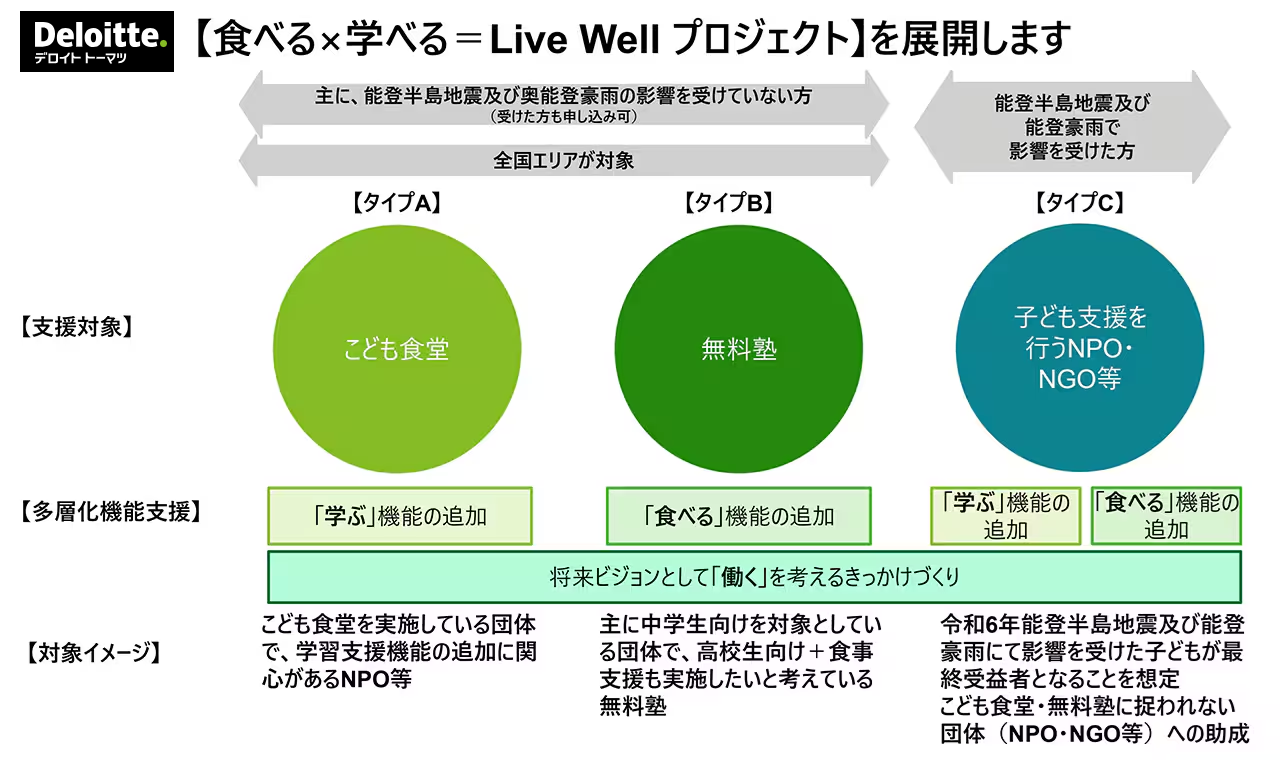 Deloitte.
デロイト トーマツ

【食べる×学べる＝Live Well プロジェクト】を展開します

主に、能登半島地震及び奥能登豪雨の影響を受けていない方
（受けた方も申し込み可）

全国エリアが対象

能登半島地震及び能登豪雨で影響を受けた方

【タイプA】

【タイプB】

【タイプC】

【支援対象】

こども食堂

無料塾

子ども支援を行うNPO・NGO等

【多層化機能支援】

「学ぶ」機能の追加

「食べる」機能の追加

「学ぶ」機能の追加

「食べる」機能の追加

将来ビジョンとして「働く」を考えるきっかけづくり

【対象イメージ】

こども食堂を実施している団体で、学習支援機能の追加に関心があるNPO等

主に中学生向けを対象としている団体で、高校生向け＋食事支援も実施したいと考えている無料塾

令和6年能登半島地震及び能登豪雨にて影響を受けた子どもが最終受益者となることを想定
こども食堂・無料塾に捉われない団体（NPO・NGO等）への助成